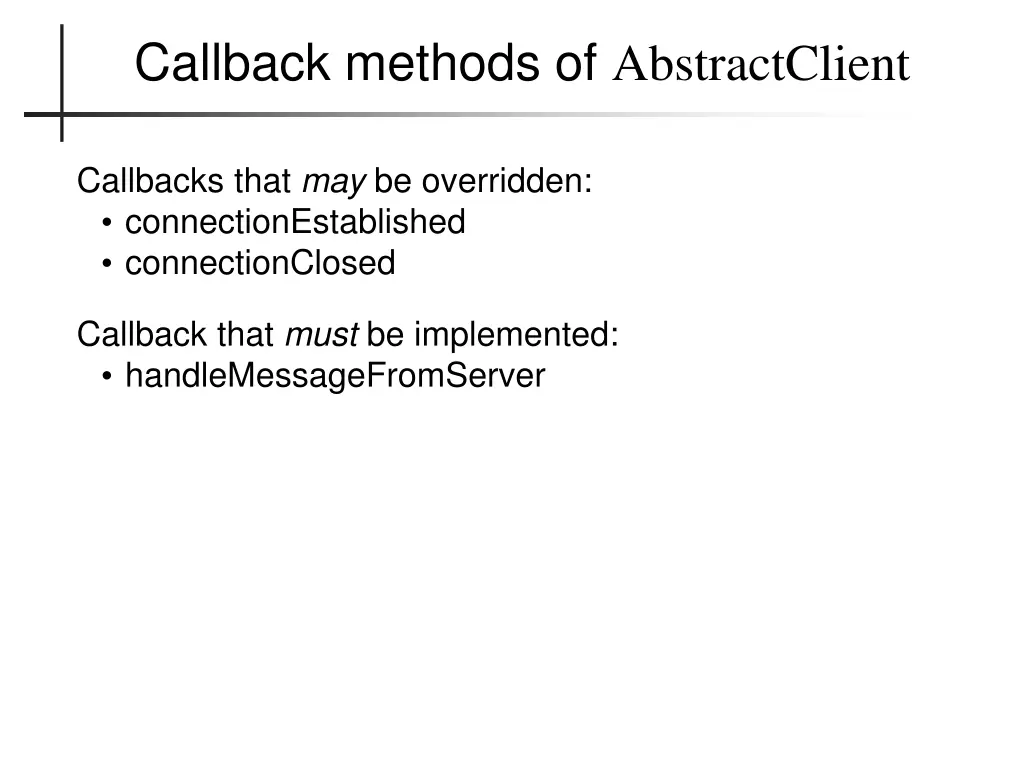 Callback methods of AbstractClient

Callbacks that may be overridden:
• connectionEstablished
• connectionClosed

Callback that must be implemented:
• handleMessageFromServer